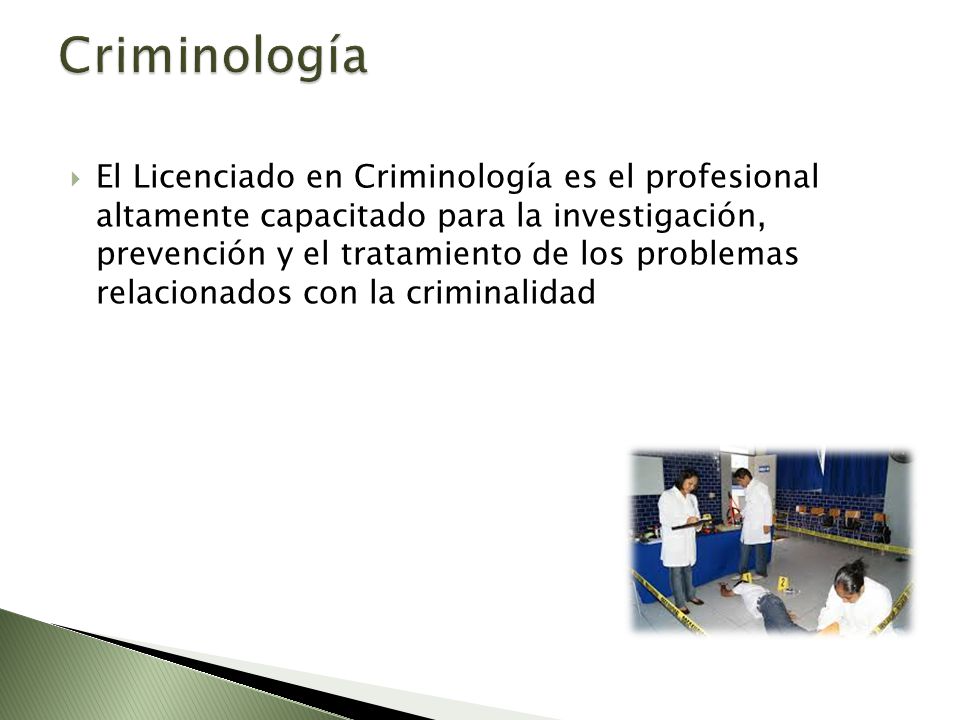 Criminología

El Licenciado en Criminología es el profesional altamente capacitado para la investigación, prevención y el tratamiento de los problemas relacionados con la criminalidad